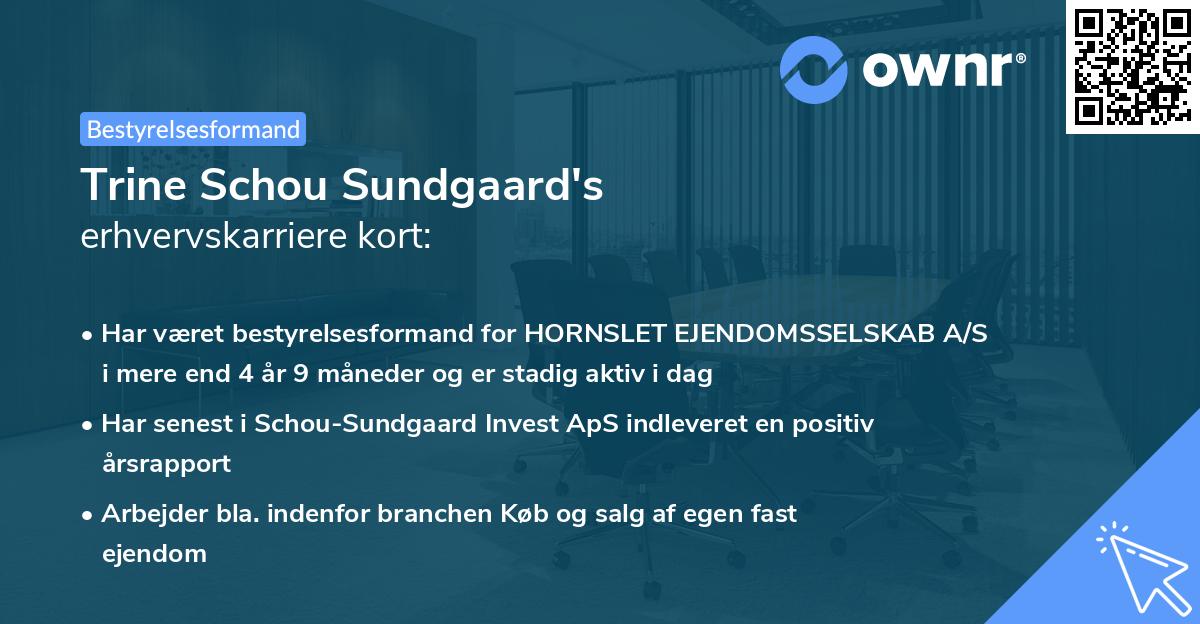 ownr®

Bestyrelsesformand

Trine Schou Sundgaard's
erhvervskarriere kort:

• Har været bestyrelsesformand for HORNSLET EJENDOMSSELSKAB A/S i mere end 4 år 9 måneder og er stadig aktiv i dag

• Har senest i Schou-Sundgaard Invest ApS indleveret en positiv årsrapport

• Arbejder bla. indenfor branchen Køb og salg af egen fast ejendom